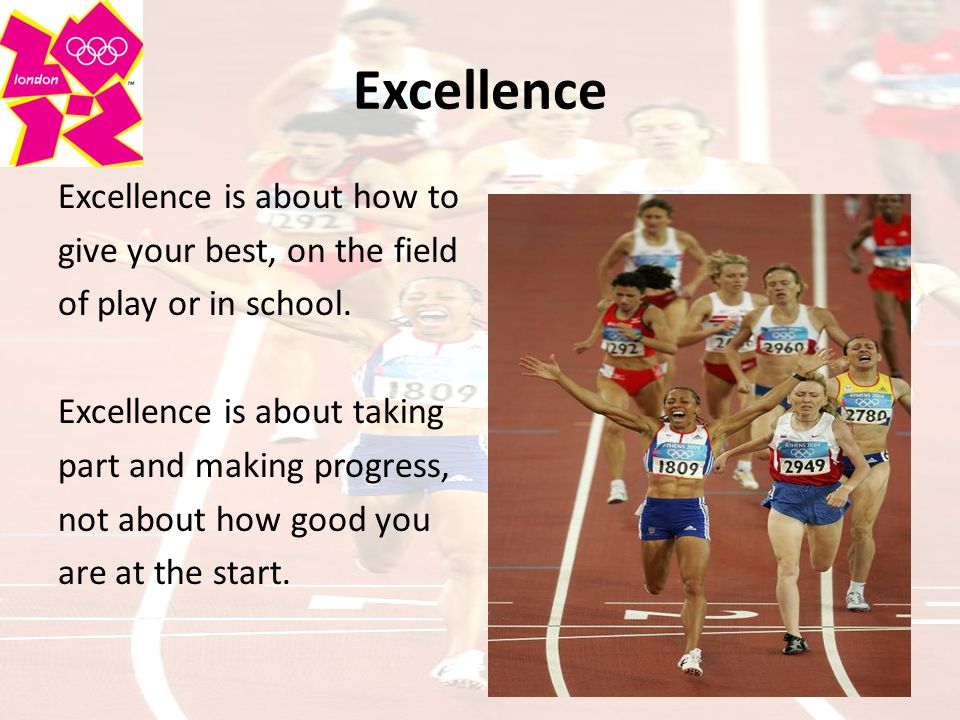 london

Excellence

Excellence is about how to give your best, on the field of play or in school.

Excellence is about taking part and making progress, not about how good you are at the start.

1292
2960
2780
1809
2949